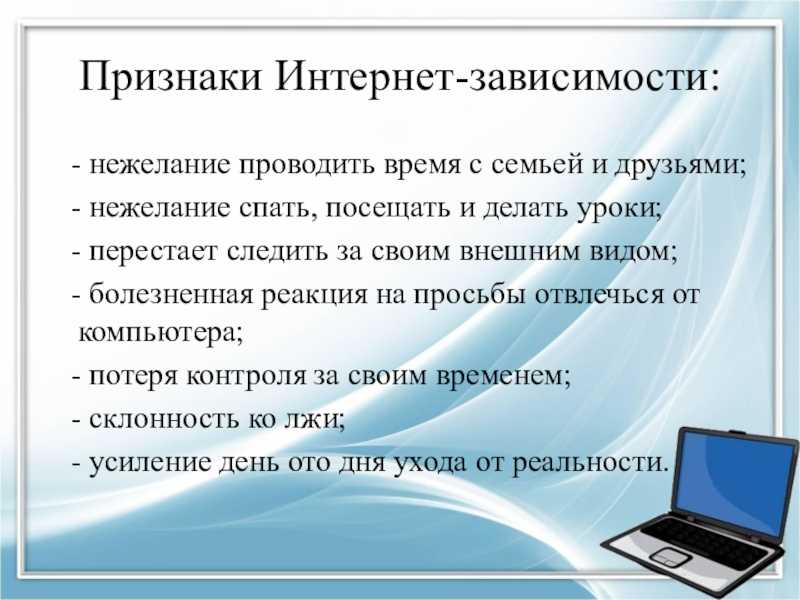 Признаки Интернет-зависимости:

- нежелание проводить время с семьей и друзьями;

- нежелание спать, посещать и делать уроки;

- перестает следить за своим внешним видом;

- болезненная реакция на просьбы отвлечься от компьютера;

- потеря контроля за своим временем;

- склонность ко лжи;

- усиление день ото дня ухода от реальности.